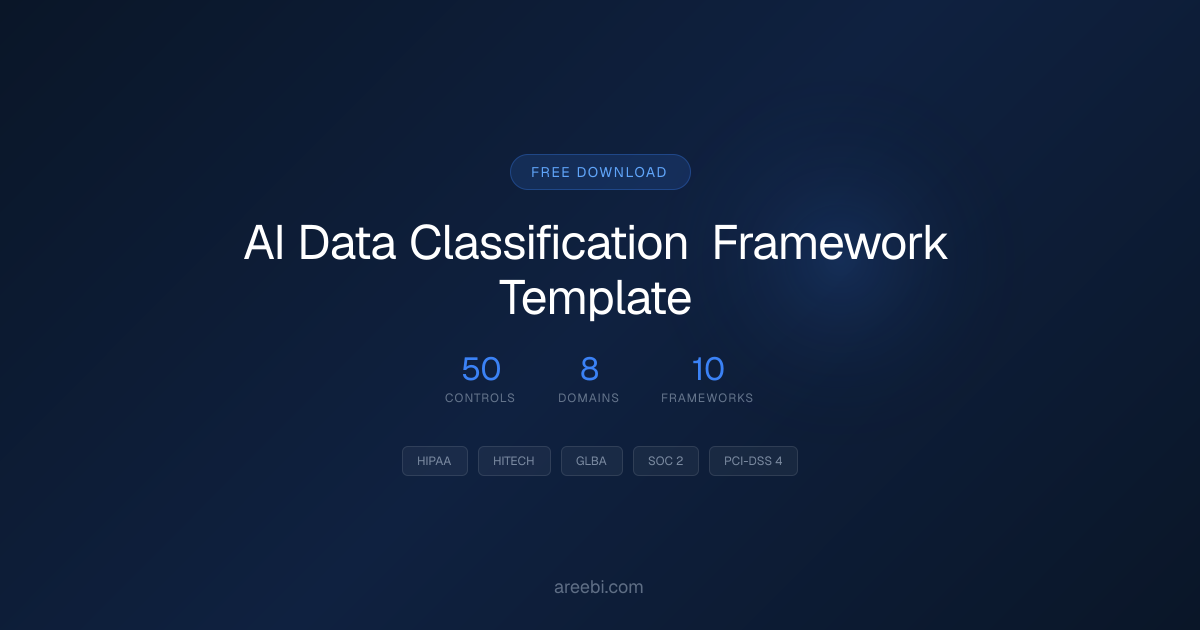 FREE DOWNLOAD

AI Data Classification Framework Template

50
CONTROLS

8
DOMAINS

10
FRAMEWORKS

HIPAA

HITECH

GLBA

SOC 2

PCI-DSS 4

areebi.com